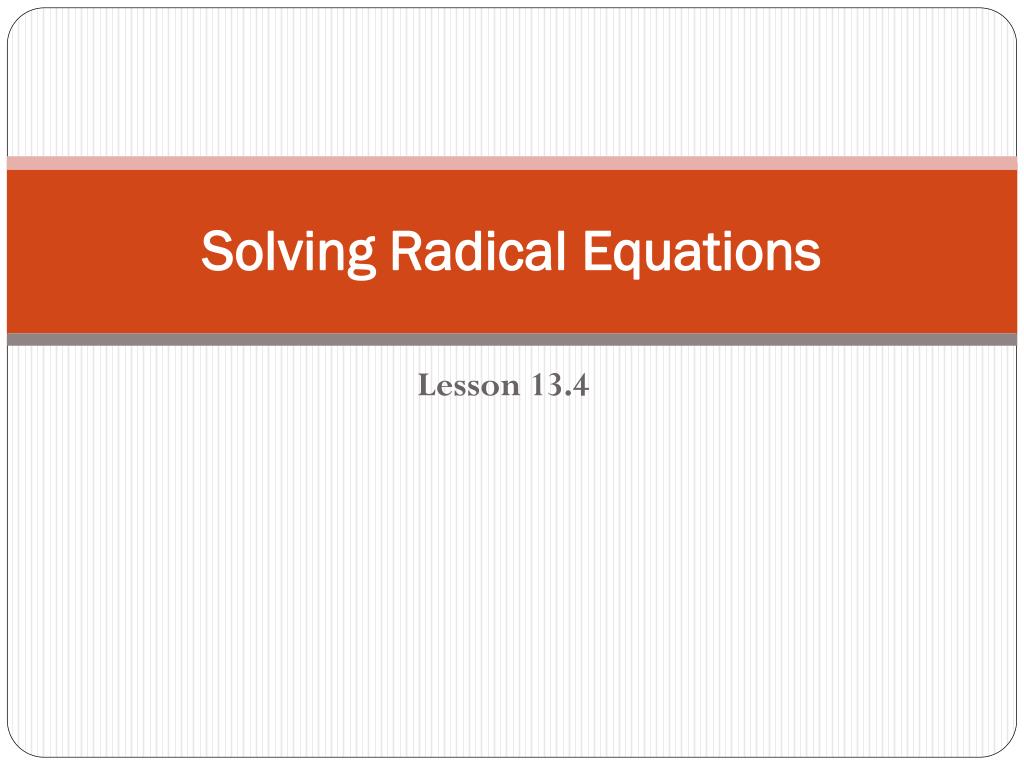 Solving Radical Equations

Lesson 13.4